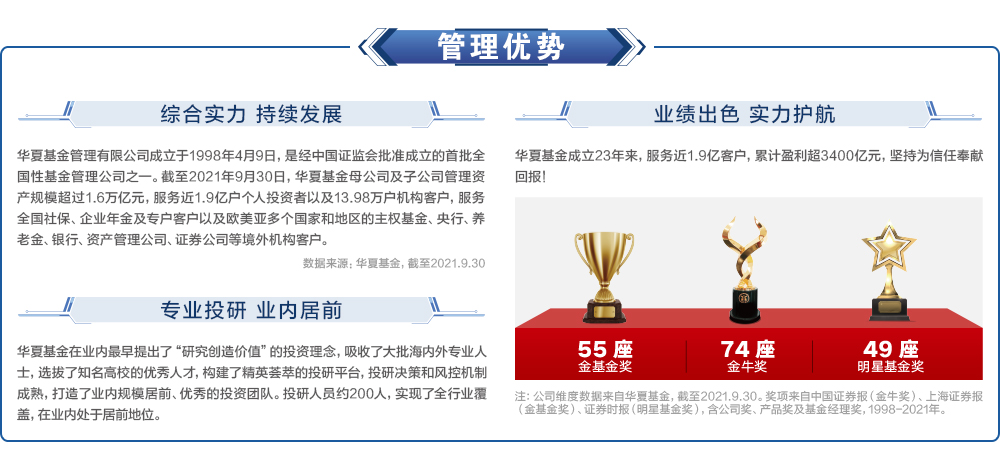 管理优势

综合实力 持续发展

华夏基金管理有限公司成立于1998年4月9日，是经中国证监会批准成立的首批全国性基金管理公司之一。截至2021年9月30日，华夏基金母公司及子公司管理资产规模超过1.6万亿元，服务近1.9亿户个人投资者以及13.98万户机构客户，服务全国社保、企业年金及专户客户以及欧美亚多个国家和地区的主权基金、央行、养老金、银行、资产管理公司、证券公司等境外机构客户。

数据来源：华夏基金，截至2021.9.30

专业投研 业内居前

华夏基金在业内最早提出了“研究创造价值”的投资理念，吸收了大批海内外专业人士，选拔了知名高校的优秀人才，构建了精英荟萃的投研平台，投研决策和风控机制成熟，打造了业内规模居前、优秀的投资团队。投研人员约200人，实现了全行业覆盖，在业内处于居前地位。

业绩出色 实力护航

华夏基金成立23年来，服务近1.9亿客户，累计盈利超3400亿元，坚持为信任奉献回报！

55 座
金基金奖

74 座
金牛奖

49 座
明星基金奖

注：公司维度数据来自华夏基金，截至2021.9.30。奖项来自中国证券报（金牛奖）、上海证券报（金基金奖）、证券时报（明星基金奖），含公司奖、产品奖及基金经理奖，1998-2021年。